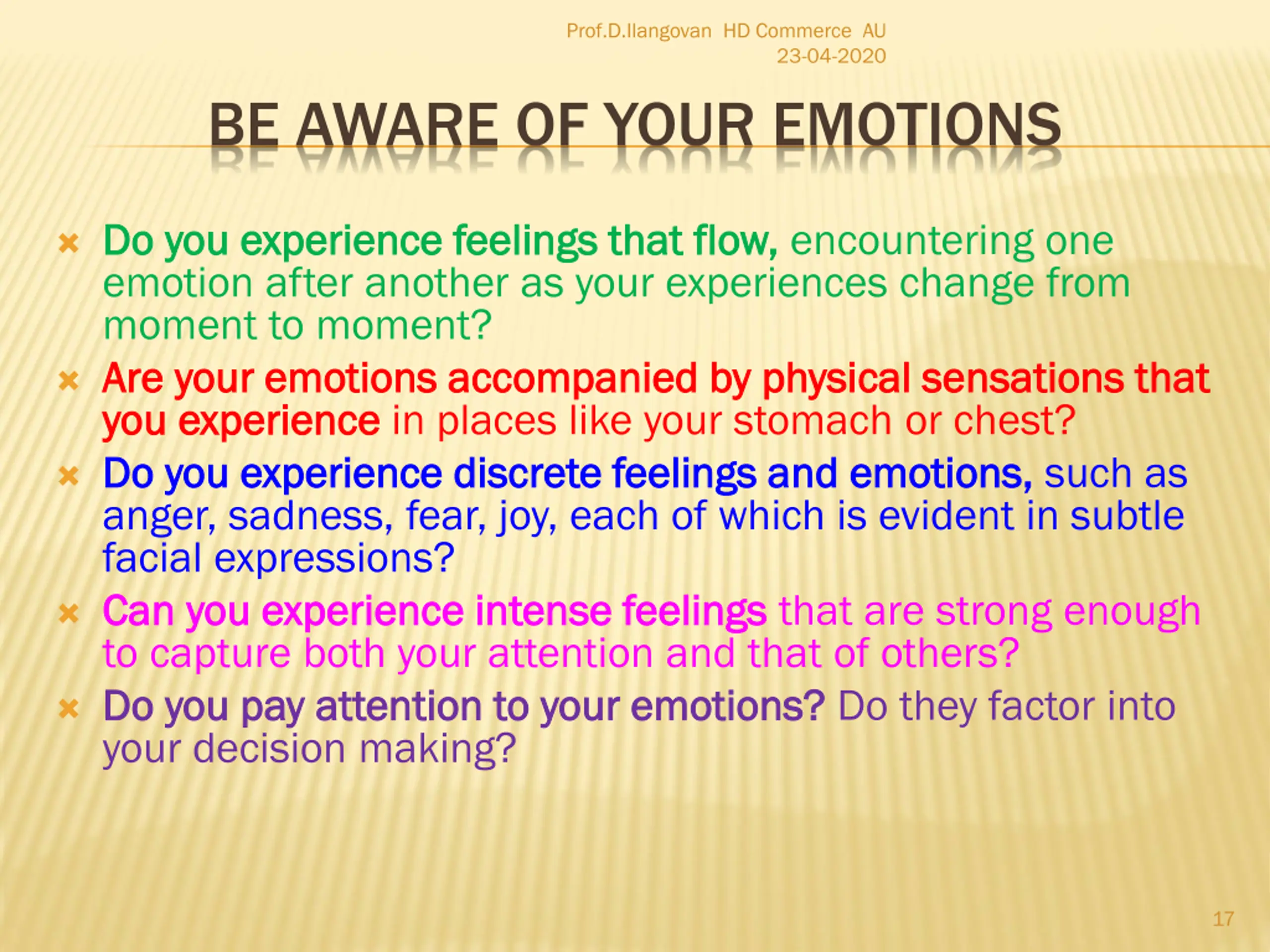 Prof.D.Ilangovan HD Commerce AU
23-04-2020

BE AWARE OF YOUR EMOTIONS

Do you experience feelings that flow, encountering one emotion after another as your experiences change from moment to moment?

Are your emotions accompanied by physical sensations that you experience in places like your stomach or chest?

Do you experience discrete feelings and emotions, such as anger, sadness, fear, joy, each of which is evident in subtle facial expressions?

Can you experience intense feelings that are strong enough to capture both your attention and that of others?

Do you pay attention to your emotions? Do they factor into your decision making?

17